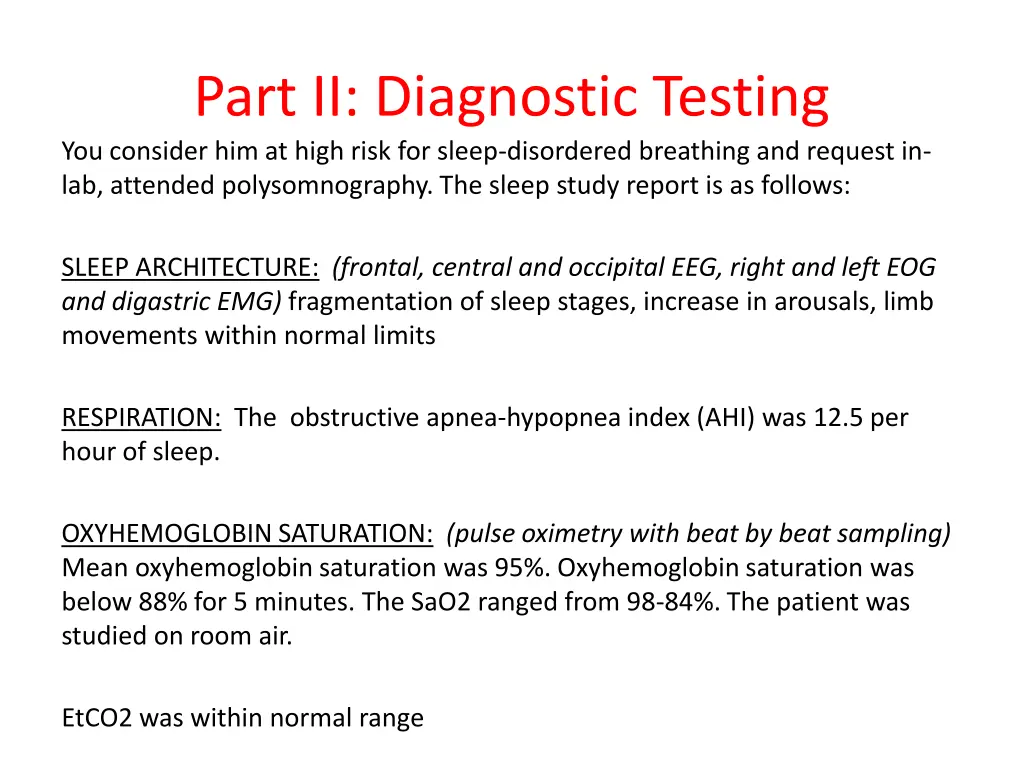 Part II: Diagnostic Testing

You consider him at high risk for sleep-disordered breathing and request in-lab, attended polysomnography. The sleep study report is as follows:

SLEEP ARCHITECTURE: (frontal, central and occipital EEG, right and left EOG and digastric EMG) fragmentation of sleep stages, increase in arousals, limb movements within normal limits

RESPIRATION: The obstructive apnea-hypopnea index (AHI) was 12.5 per hour of sleep.

OXYHEMOGLOBIN SATURATION: (pulse oximetry with beat by beat sampling) Mean oxyhemoglobin saturation was 95%. Oxyhemoglobin saturation was below 88% for 5 minutes. The SaO2 ranged from 98-84%. The patient was studied on room air.

EtCO2 was within normal range